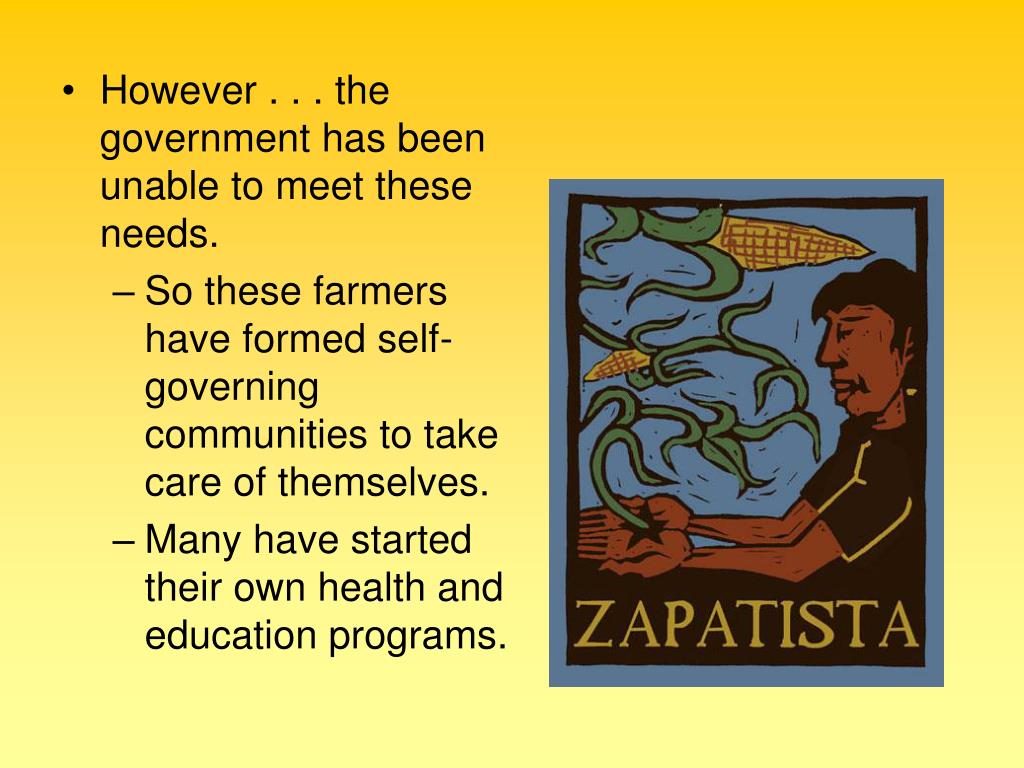 • However . . . the government has been unable to meet these needs.
– So these farmers have formed self-governing communities to take care of themselves.
– Many have started their own health and education programs.

ZAPATISTA